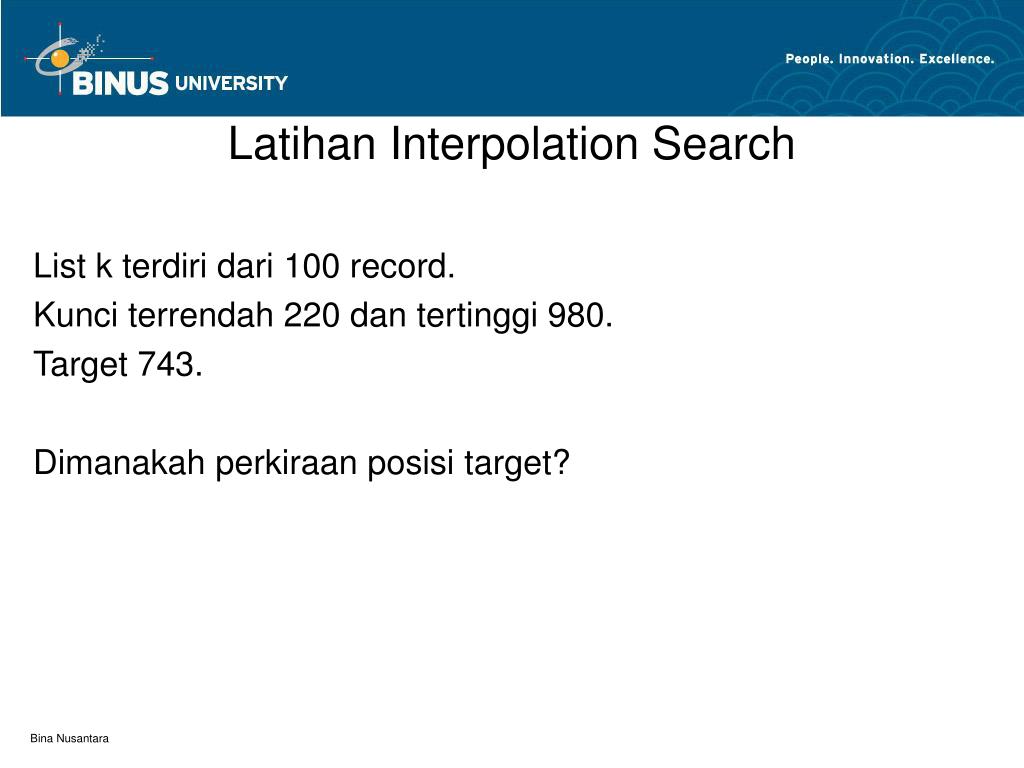 BINUS UNIVERSITY

People. Innovation. Excellence.

Latihan Interpolation Search

List k terdiri dari 100 record.
Kunci terrendah 220 dan tertinggi 980.
Target 743.

Dimanakah perkiraan posisi target?

Bina Nusantara